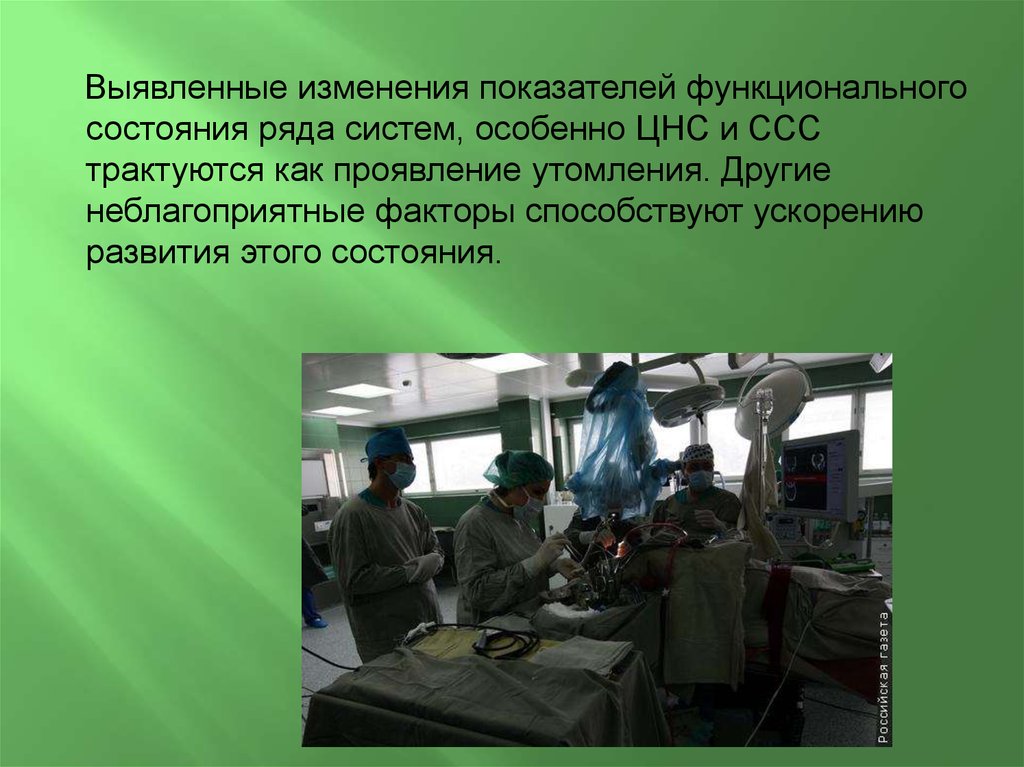 Выявленные изменения показателей функционального состояния ряда систем, особенно ЦНС и ССС трактуются как проявление утомления. Другие неблагоприятные факторы способствуют ускорению развития этого состояния.

Российская газета